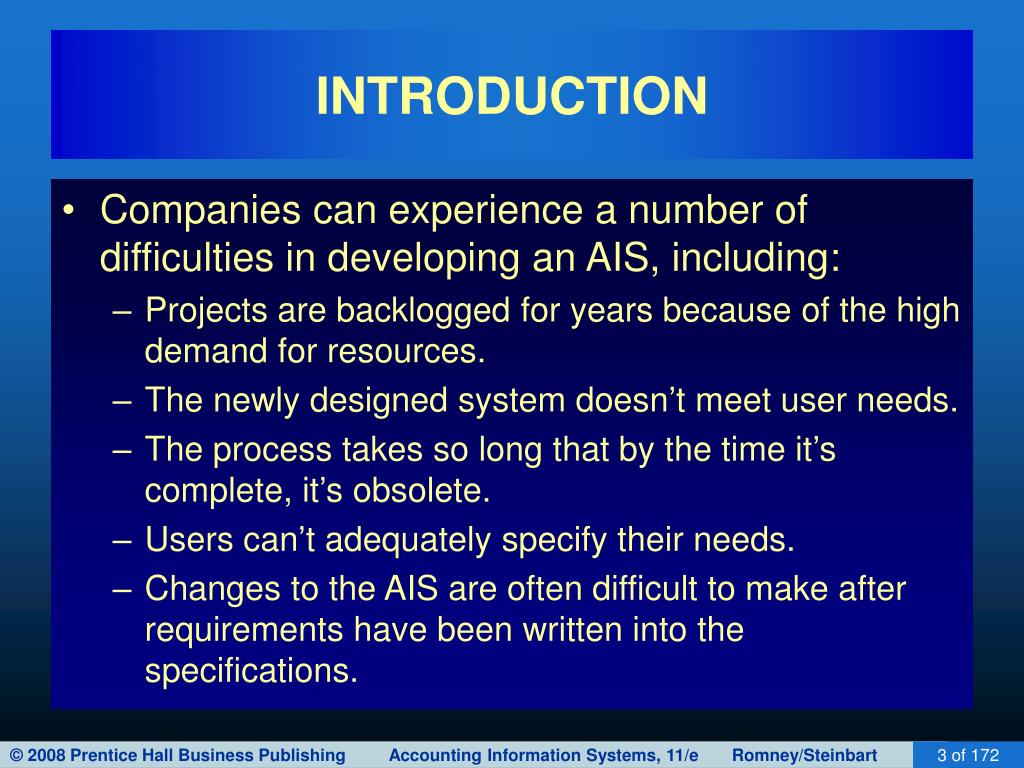 INTRODUCTION

• Companies can experience a number of difficulties in developing an AIS, including:
– Projects are backlogged for years because of the high demand for resources.
– The newly designed system doesn’t meet user needs.
– The process takes so long that by the time it’s complete, it’s obsolete.
– Users can’t adequately specify their needs.
– Changes to the AIS are often difficult to make after requirements have been written into the specifications.

© 2008 Prentice Hall Business Publishing Accounting Information Systems, 11/e Romney/Steinbart 3 of 172